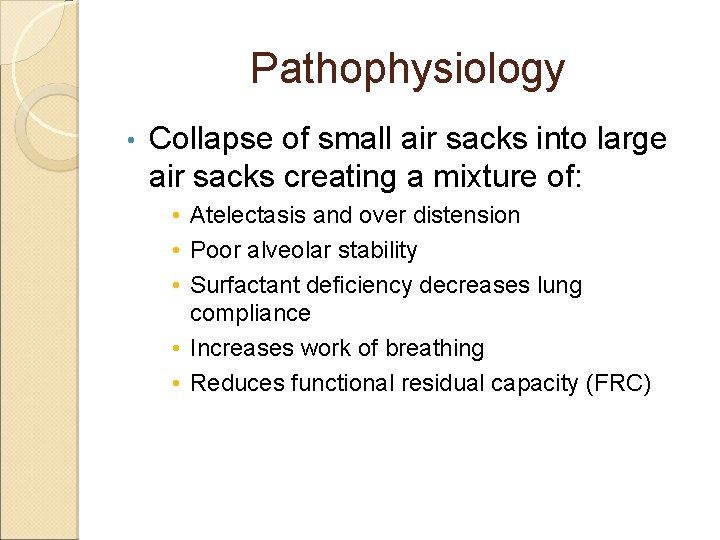 Pathophysiology

• Collapse of small air sacks into large air sacks creating a mixture of:
  • Atelectasis and over distension
  • Poor alveolar stability
  • Surfactant deficiency decreases lung compliance
  • Increases work of breathing
  • Reduces functional residual capacity (FRC)